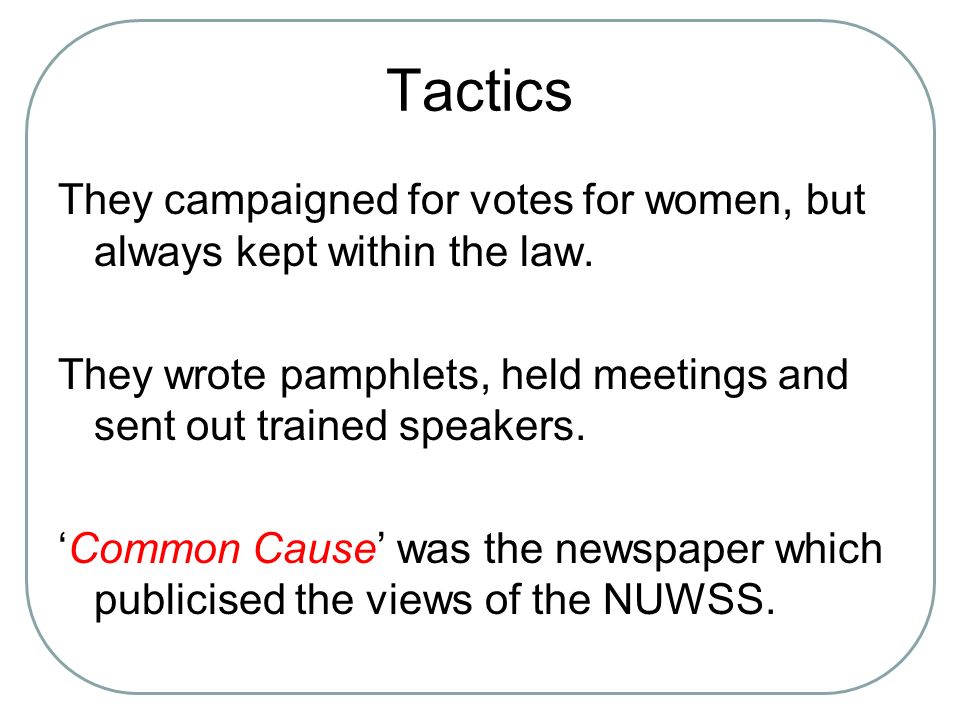 Tactics

They campaigned for votes for women, but always kept within the law.

They wrote pamphlets, held meetings and sent out trained speakers.

‘Common Cause’ was the newspaper which publicised the views of the NUWSS.